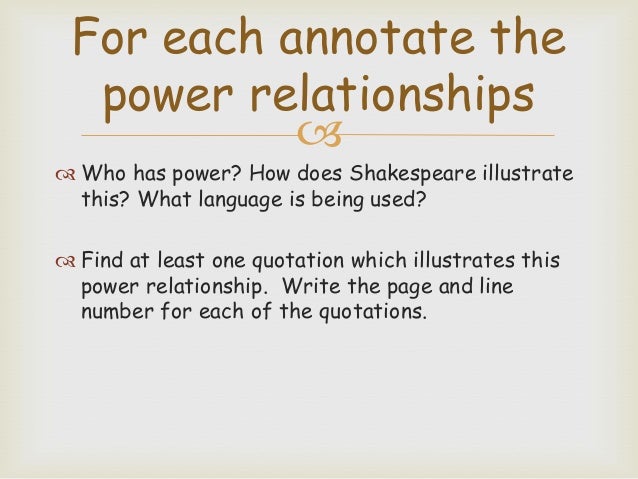 For each annotate the power relationships

Who has power? How does Shakespeare illustrate this? What language is being used?

Find at least one quotation which illustrates this power relationship.  Write the page and line number for each of the quotations.